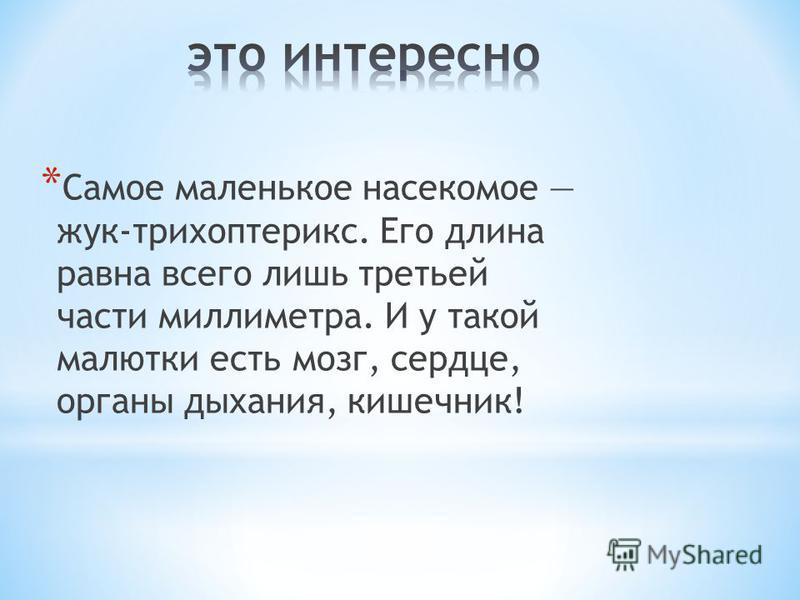 это интересно

*Самое маленькое насекомое — жук-трихоптерикс. Его длина равна всего лишь третьей части миллиметра. И у такой малютки есть мозг, сердце, органы дыхания, кишечник!

MyShared